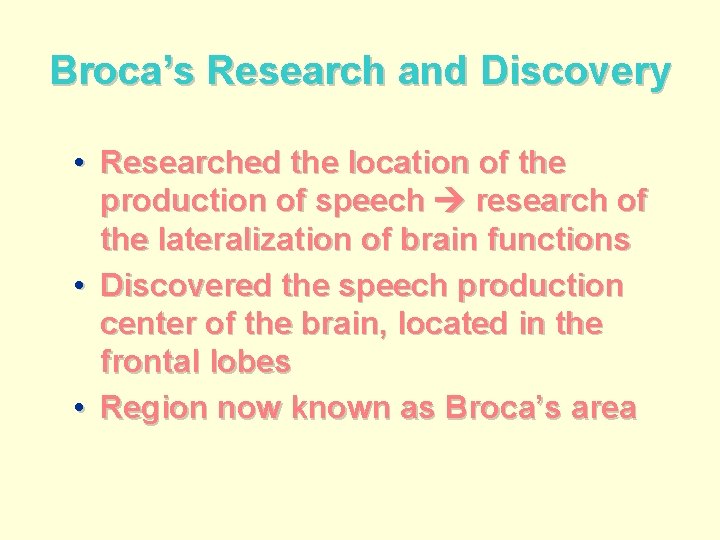 Broca’s Research and Discovery

• Researched the location of the production of speech → research of the lateralization of brain functions
• Discovered the speech production center of the brain, located in the frontal lobes
• Region now known as Broca’s area